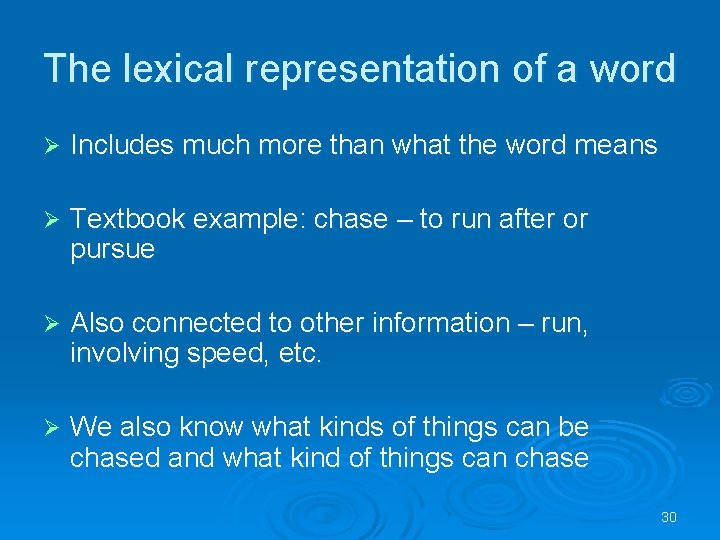 The lexical representation of a word

➢ Includes much more than what the word means

➢ Textbook example: chase – to run after or pursue

➢ Also connected to other information – run, involving speed, etc.

➢ We also know what kinds of things can be chased and what kind of things can chase

30